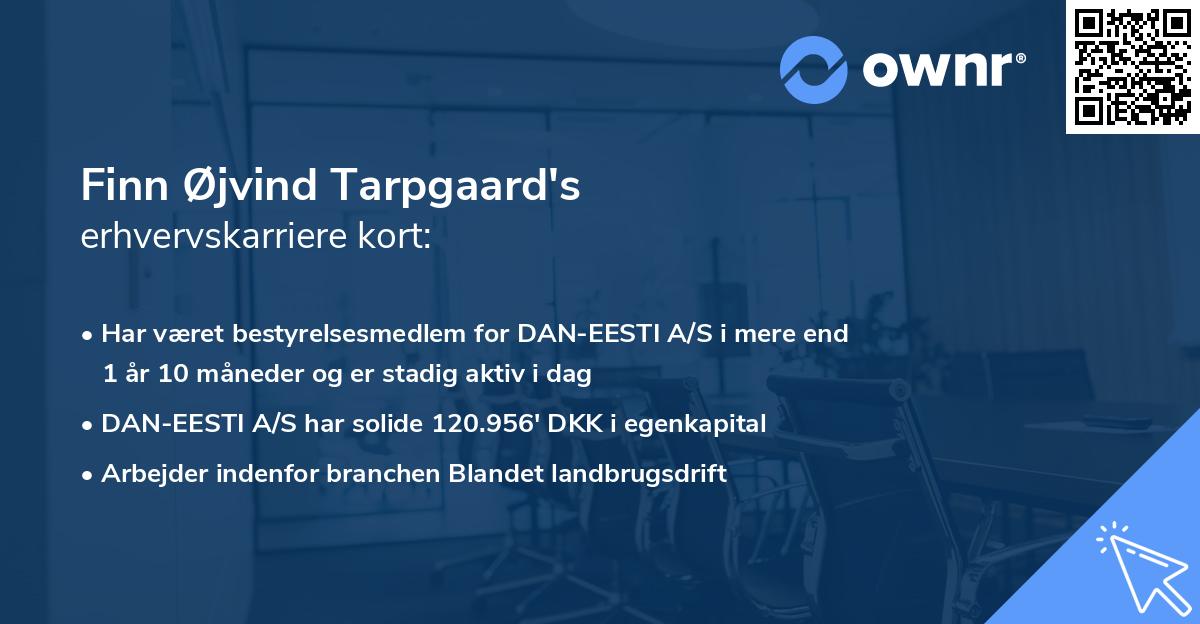 ownr®

Finn Øjvind Tarpgaard's
erhvervskarriere kort:

• Har været bestyrelsesmedlem for DAN-EESTI A/S i mere end 1 år 10 måneder og er stadig aktiv i dag
• DAN-EESTI A/S har solide 120.956' DKK i egenkapital
• Arbejder indenfor branchen Blandet landbrugsdrift